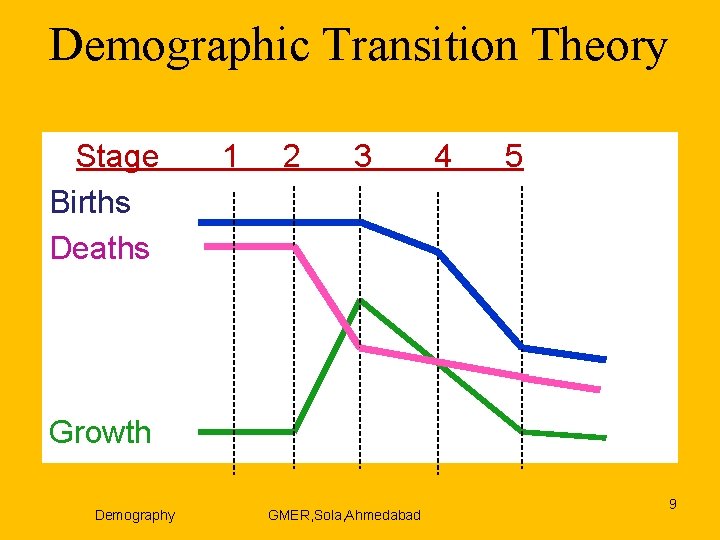 Demographic Transition Theory

Stage 1 2 3 4 5

Births

Deaths

Growth

Demography

GMER,Sola,Ahmedabad

9